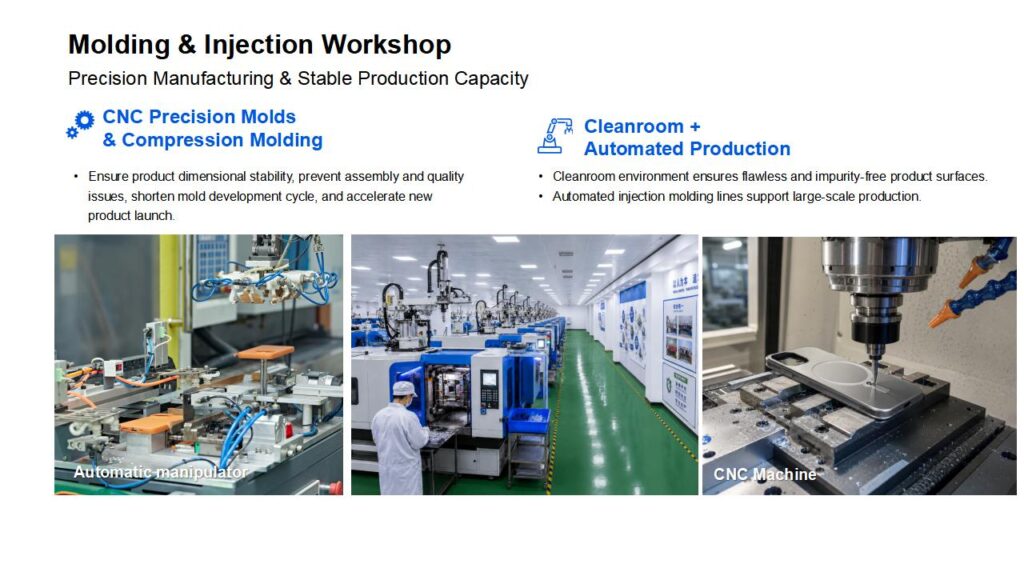 Molding & Injection Workshop

Precision Manufacturing & Stable Production Capacity

CNC Precision Molds & Compression Molding

• Ensure product dimensional stability, prevent assembly and quality issues, shorten mold development cycle, and accelerate new product launch.

Cleanroom + Automated Production

• Cleanroom environment ensures flawless and impurity-free product surfaces.
• Automated injection molding lines support large-scale production.

Automatic manipulator

CNC Machine